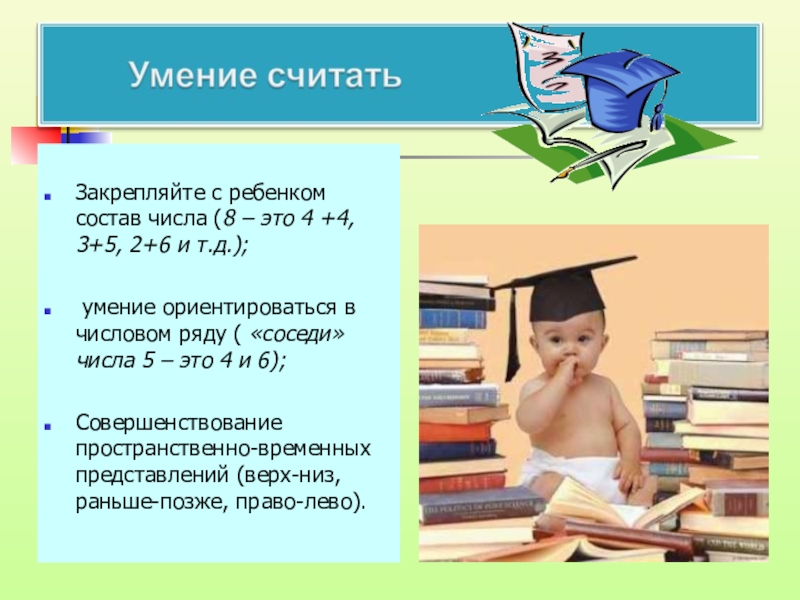 Умение считать

Закрепляйте с ребенком состав числа (8 – это 4 +4, 3+5, 2+6 и т.д.);

умение ориентироваться в числовом ряду ( «соседи» числа 5 – это 4 и 6);

Совершенствование пространственно-временных представлений (верх-низ, раньше-позже, право-лево).